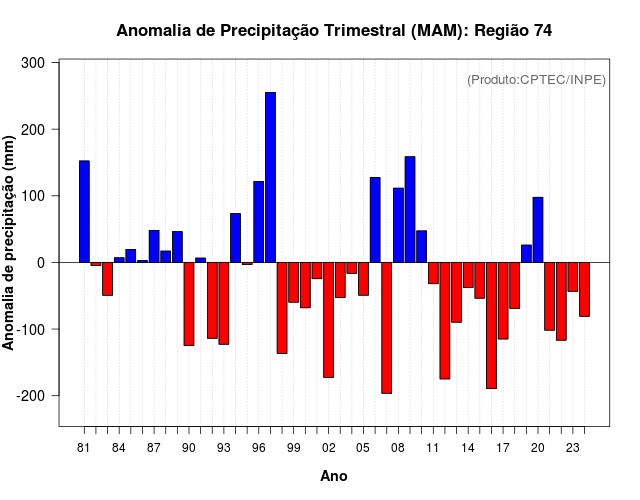 Anomalia de Precipitação Trimestral (MAM): Região 74

(Produto:CPTEC/INPE)

Anomalia de precipitação (mm)

300
200
100
0
-100
-200

81 84 87 90 93 96 99 02 05 08 11 14 17 20 23

Ano